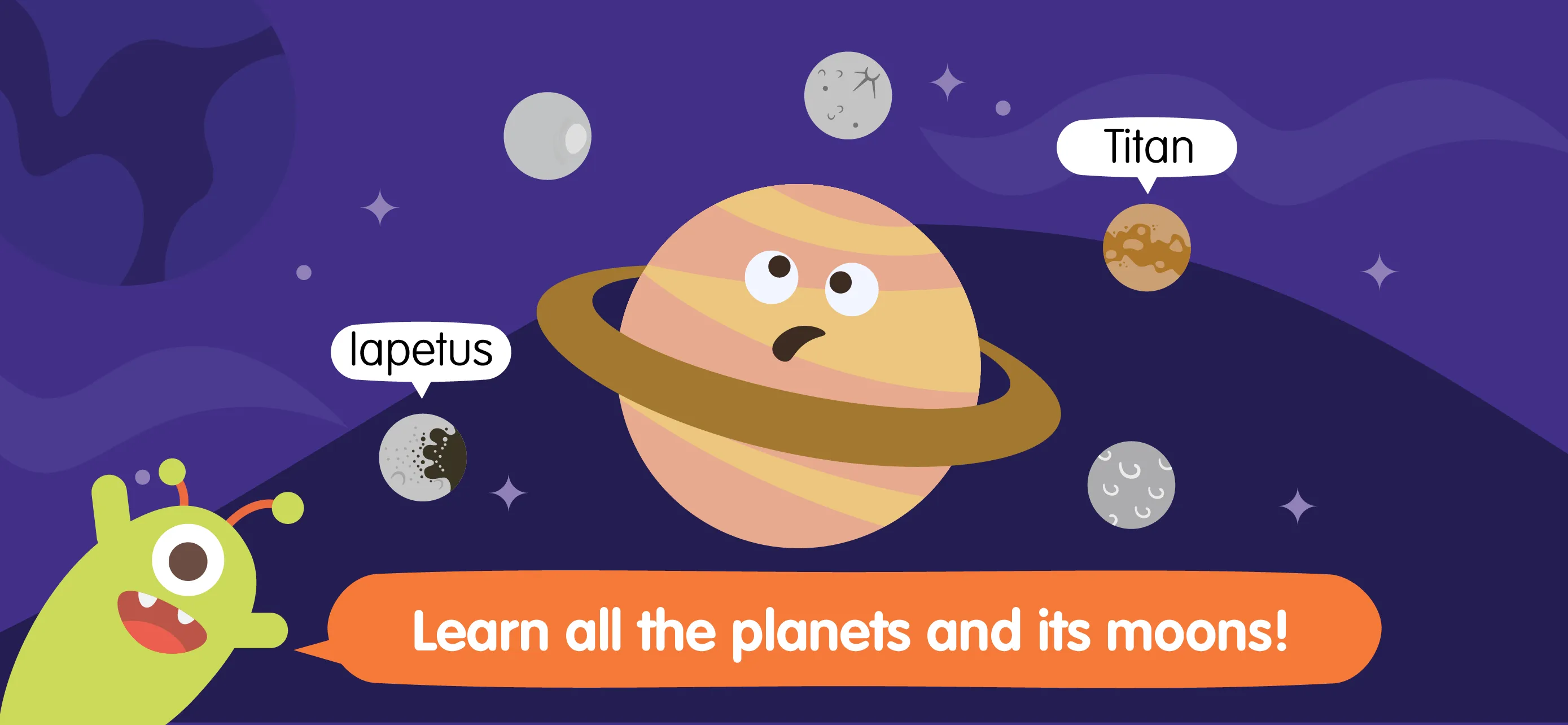 Titan

Iapetus

Learn all the planets and its moons!